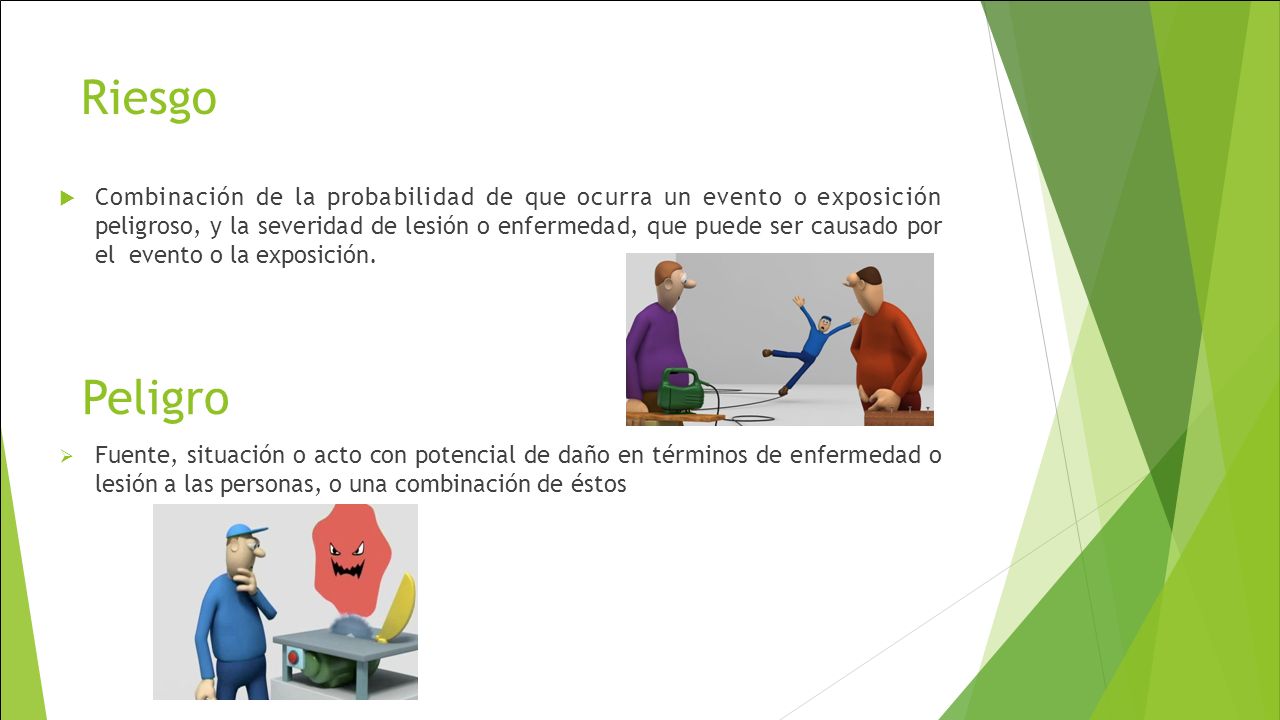 Riesgo

Combinación de la probabilidad de que ocurra un evento o exposición peligroso, y la severidad de lesión o enfermedad, que puede ser causado por el evento o la exposición.

Peligro

Fuente, situación o acto con potencial de daño en términos de enfermedad o lesión a las personas, o una combinación de éstos